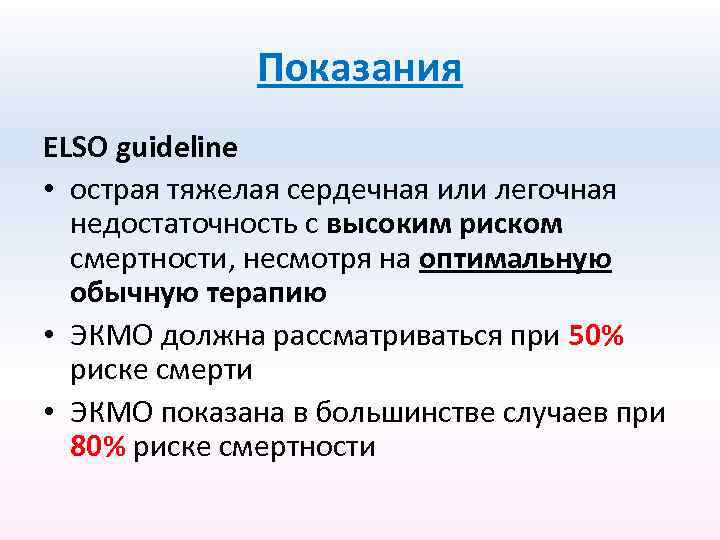 Показания

ELSO guideline

• острая тяжелая сердечная или легочная недостаточность с высоким риском смертности, несмотря на оптимальную обычную терапию

• ЭКМО должна рассматриваться при 50% риске смерти

• ЭКМО показана в большинстве случаев при 80% риске смертности